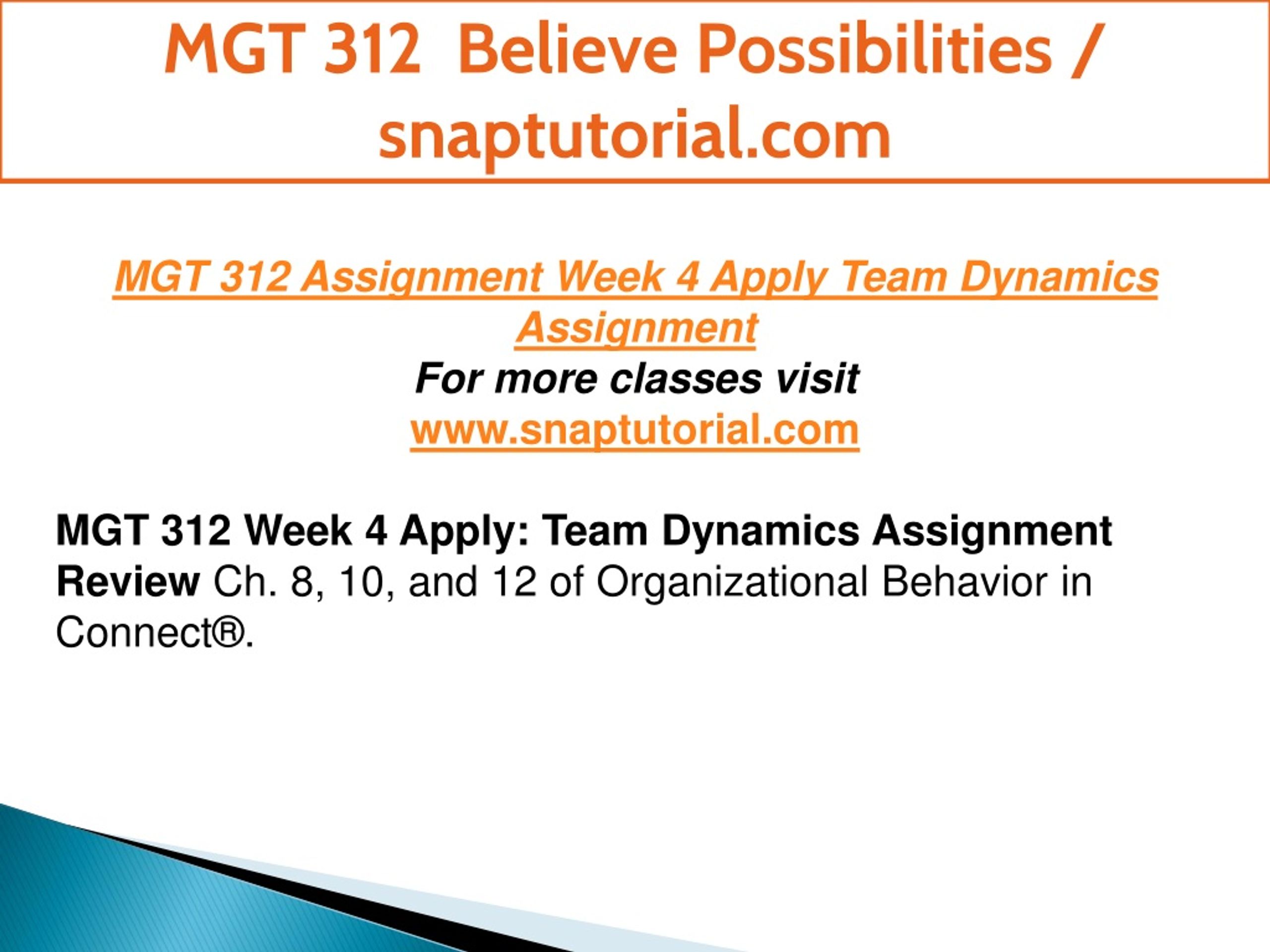 MGT 312 Believe Possibilities / snaptutorial.com

MGT 312 Assignment Week 4 Apply Team Dynamics Assignment
For more classes visit
www.snaptutorial.com

MGT 312 Week 4 Apply: Team Dynamics Assignment
Review Ch. 8, 10, and 12 of Organizational Behavior in Connect®.